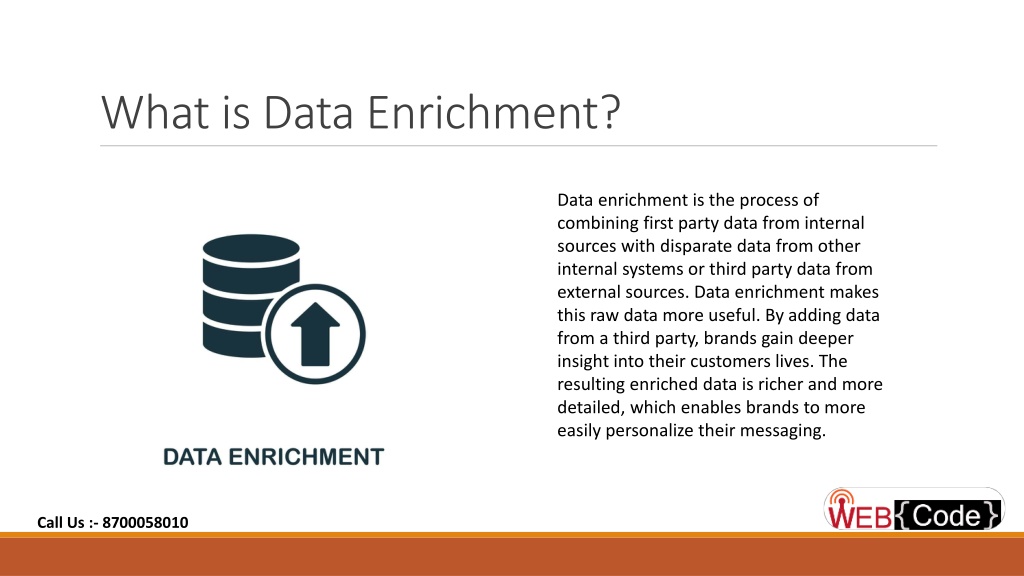 What is Data Enrichment?

DATA ENRICHMENT

Data enrichment is the process of combining first party data from internal sources with disparate data from other internal systems or third party data from external sources. Data enrichment makes this raw data more useful. By adding data from a third party, brands gain deeper insight into their customers lives. The resulting enriched data is richer and more detailed, which enables brands to more easily personalize their messaging.

Call Us :- 8700058010

WEB{Code}